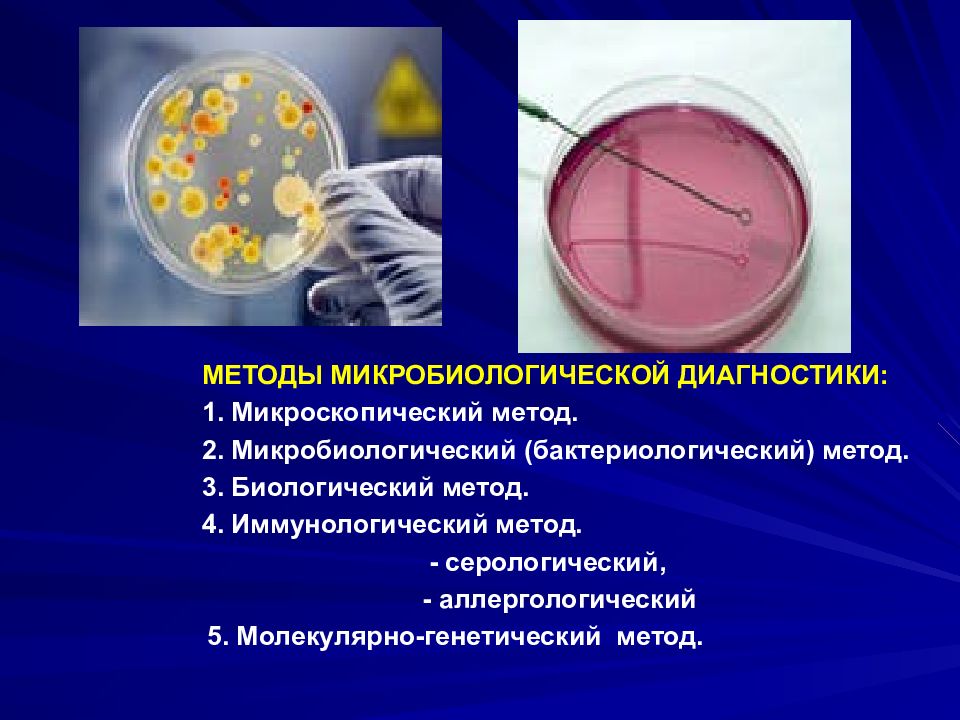 МЕТОДЫ МИКРОБИОЛОГИЧЕСКОЙ ДИАГНОСТИКИ:
1. Микроскопический метод.
2. Микробиологический (бактериологический) метод.
3. Биологический метод.
4. Иммунологический метод.
- серологический,
- аллергологический
5. Молекулярно-генетический метод.